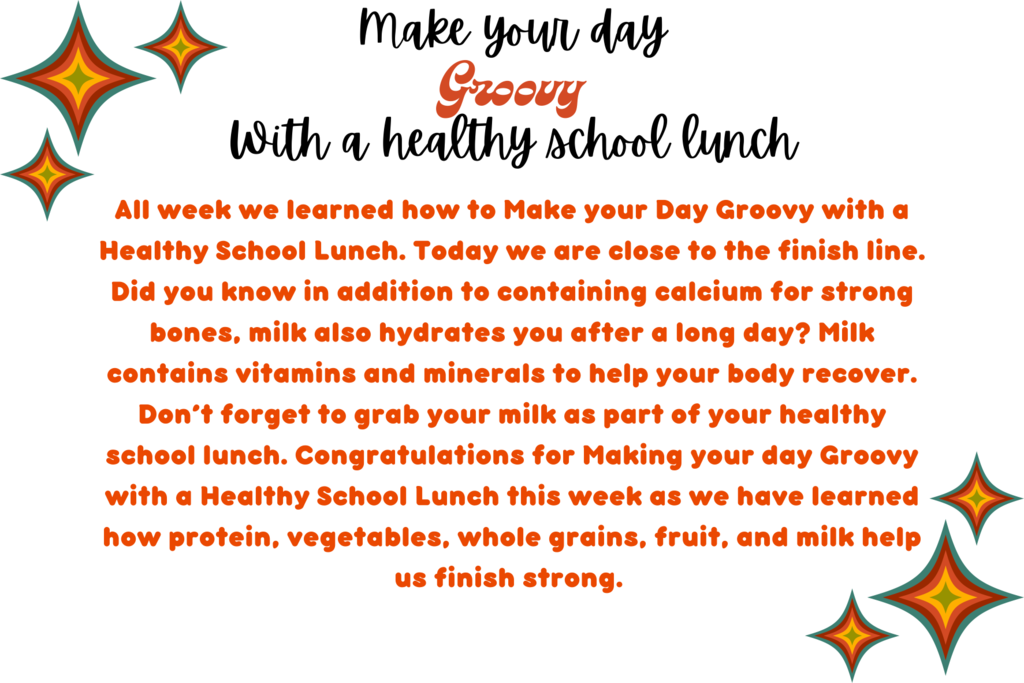 Make your day
Groovy
With a healthy school lunch

All week we learned how to Make your Day Groovy with a Healthy School Lunch. Today we are close to the finish line. Did you know in addition to containing calcium for strong bones, milk also hydrates you after a long day? Milk contains vitamins and minerals to help your body recover. Don't forget to grab your milk as part of your healthy school lunch. Congratulations for Making your day Groovy with a Healthy School Lunch this week as we have learned how protein, vegetables, whole grains, fruit, and milk help us finish strong.